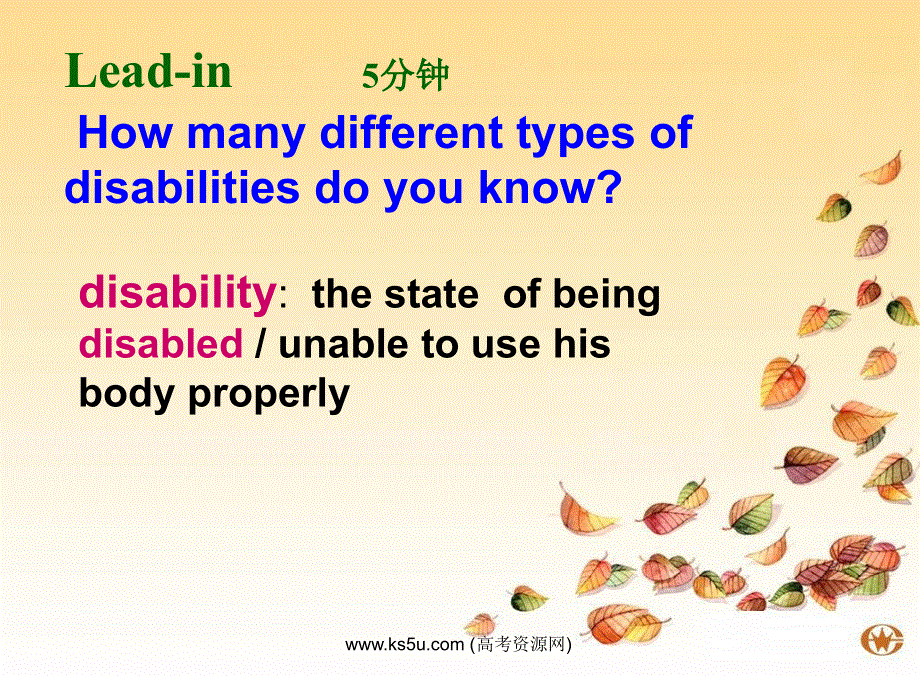 Lead-in 5分钟

How many different types of disabilities do you know?

disability: the state of being disabled / unable to use his body properly

www.ks5u.com (高考资源网)